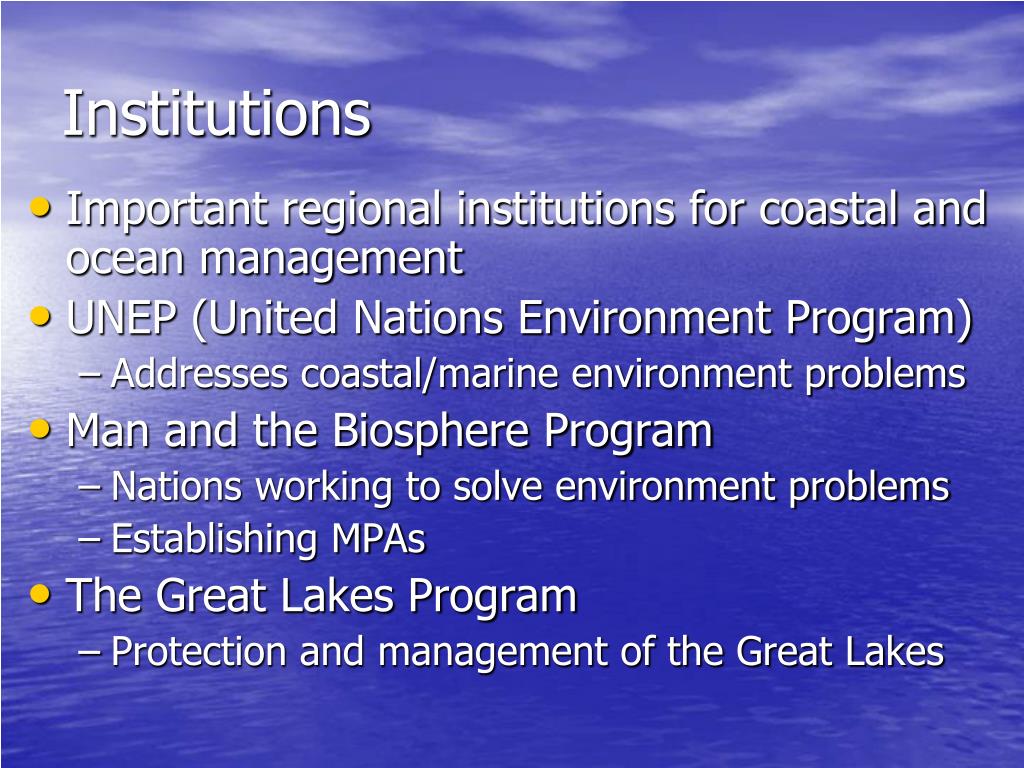 Institutions

• Important regional institutions for coastal and ocean management
• UNEP (United Nations Environment Program)
– Addresses coastal/marine environment problems
• Man and the Biosphere Program
– Nations working to solve environment problems
– Establishing MPAs
• The Great Lakes Program
– Protection and management of the Great Lakes